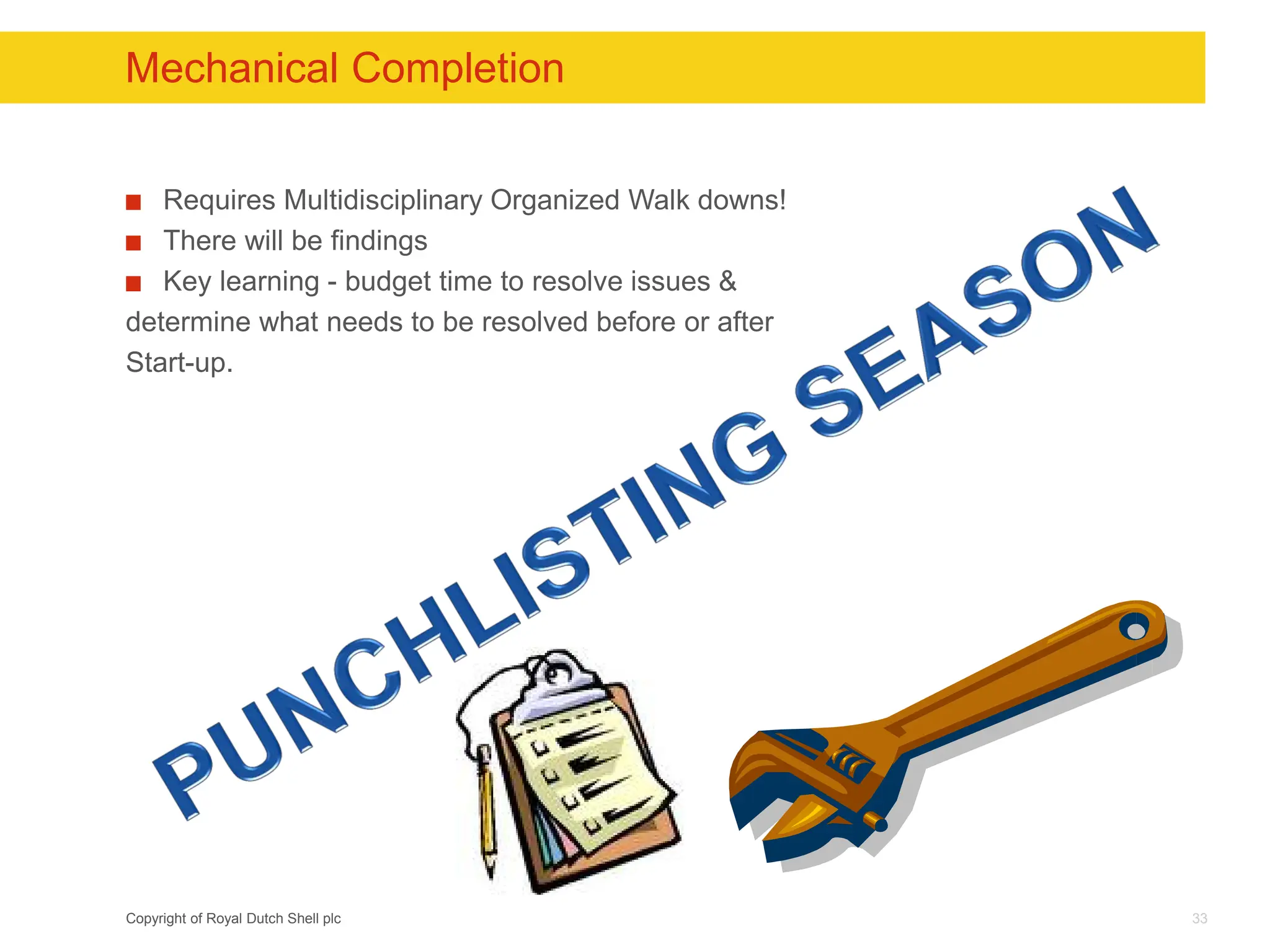 Mechanical Completion

■ Requires Multidisciplinary Organized Walk downs!
■ There will be findings
■ Key learning - budget time to resolve issues & determine what needs to be resolved before or after Start-up.

PUNCHLISTING SEASON

Copyright of Royal Dutch Shell plc

33